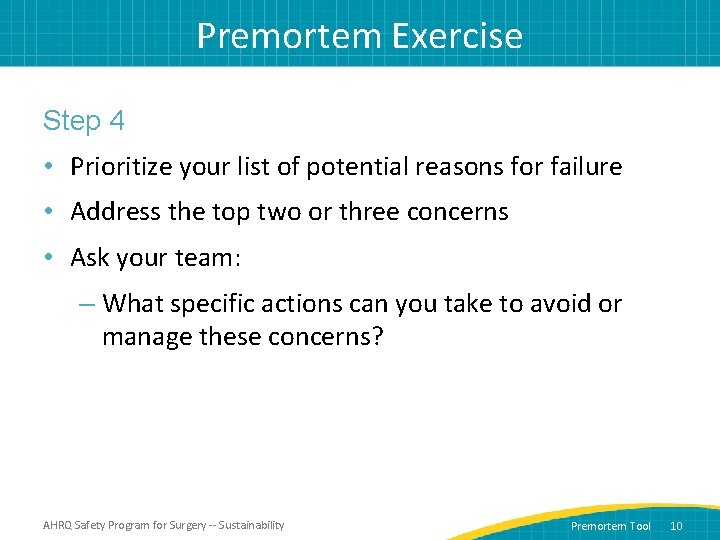 Premortem Exercise

Step 4

• Prioritize your list of potential reasons for failure
• Address the top two or three concerns
• Ask your team:
– What specific actions can you take to avoid or manage these concerns?

AHRQ Safety Program for Surgery -- Sustainability

Premortem Tool 10